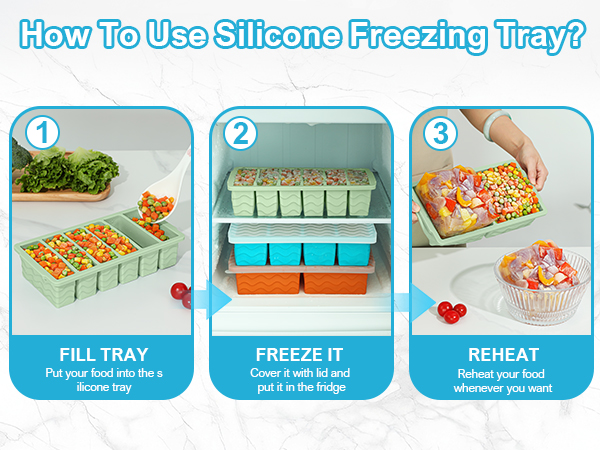 How To Use Silicone Freezing Tray?

1

FILL TRAY

Put your food into the s ilicone tray

2

FREEZE IT

Cover it with lid and put it in the fridge

3

REHEAT

Reheat your food whenever you want